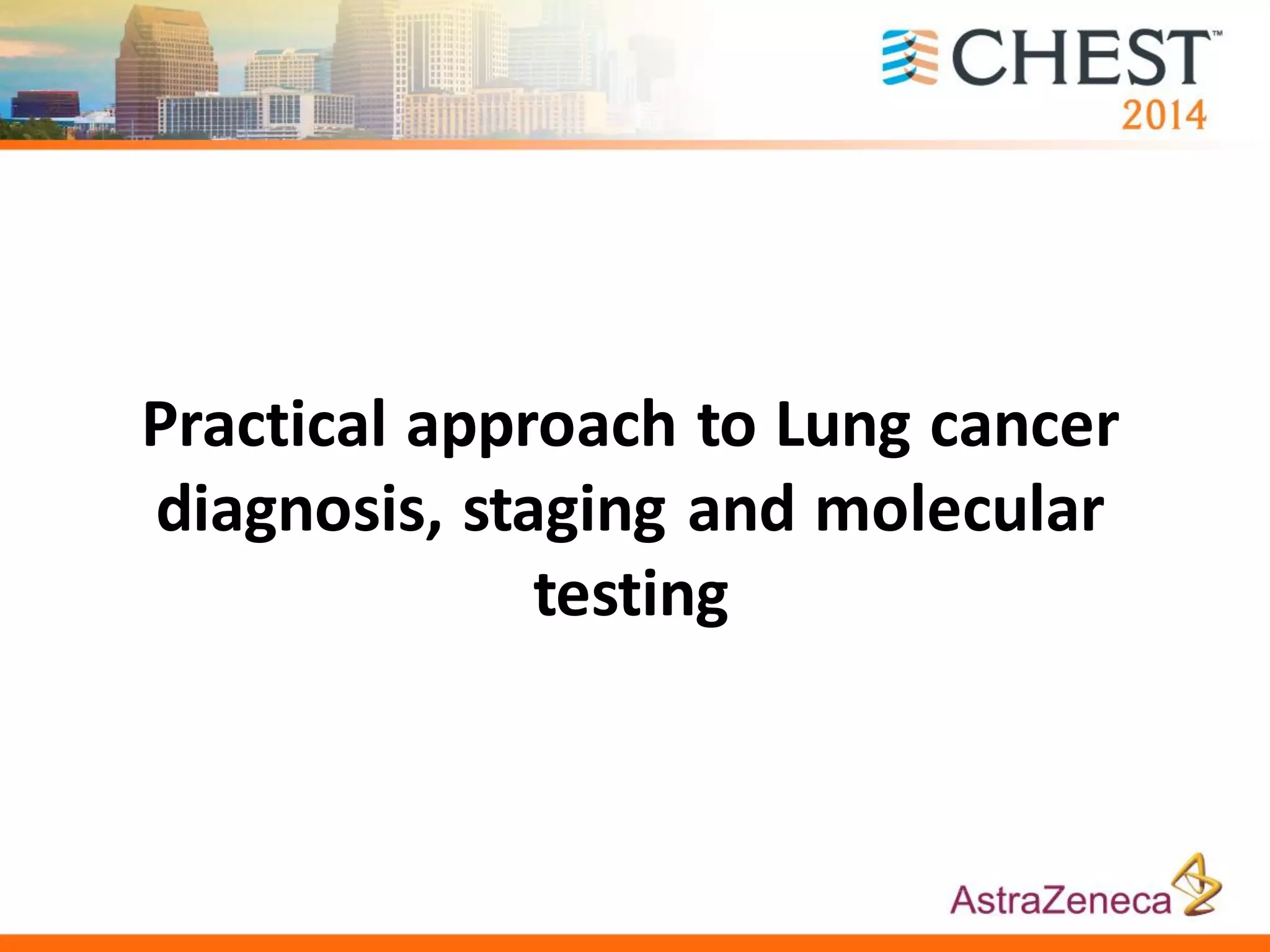 CHEST™
2014

Practical approach to Lung cancer diagnosis, staging and molecular testing

AstraZeneca